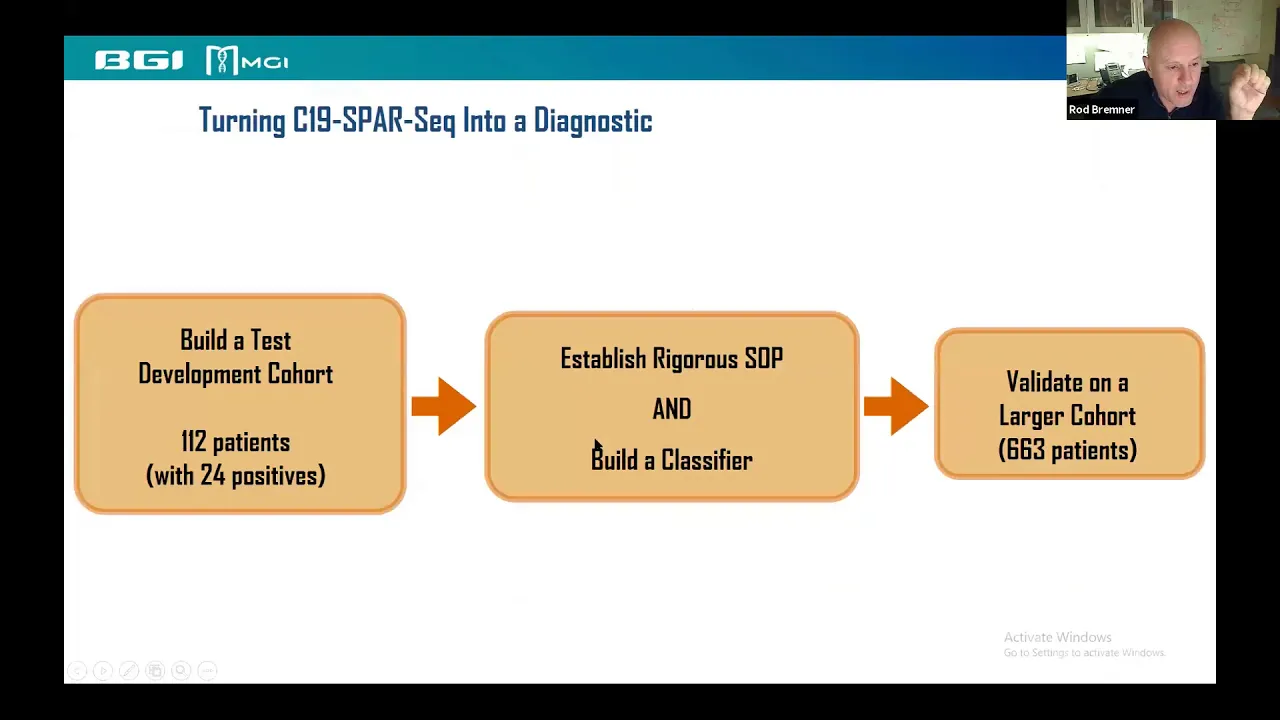 BGI MGI

Rod Bremner

Turning C19-SPAR-Seq Into a Diagnostic

Build a Test Development Cohort

112 patients (with 24 positives)

Establish Rigorous SOP

AND

Build a Classifier

Validate on a Larger Cohort (663 patients)

Activate Windows
Go to Settings to activate Windows.